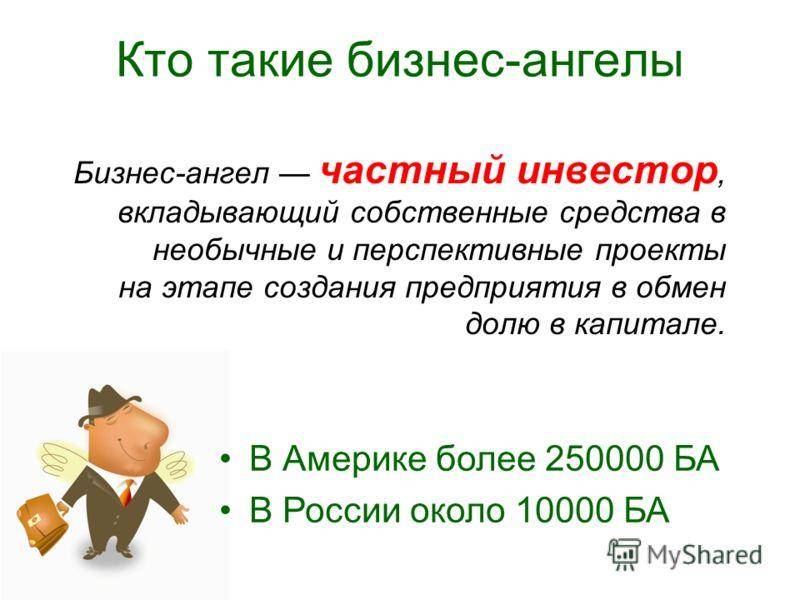 Кто такие бизнес-ангелы

Бизнес-ангел — частный инвестор, вкладывающий собственные средства в необычные и перспективные проекты на этапе создания предприятия в обмен долю в капитале.

• В Америке более 250000 БА
• В России около 10000 БА

MyShared